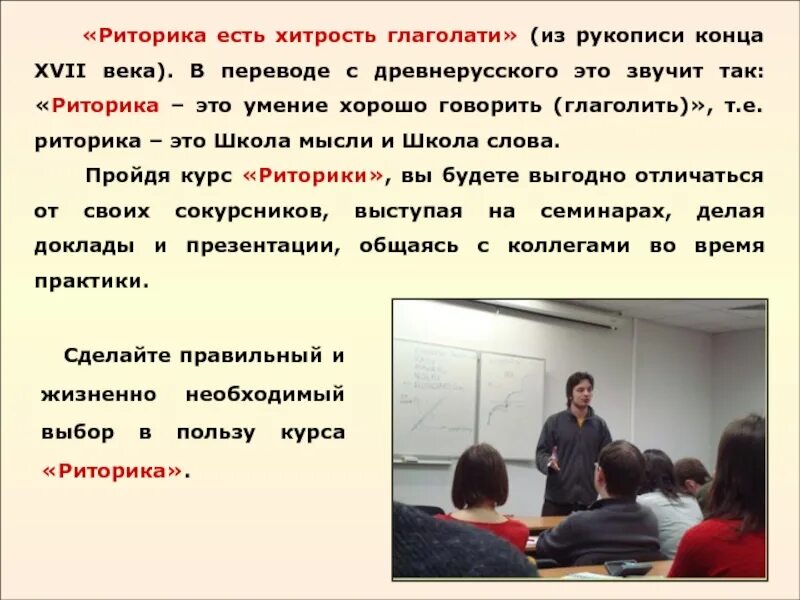 «Риторика есть хитрость глаголати» (из рукописи конца XVII века). В переводе с древнерусского это звучит так: «Риторика – это умение хорошо говорить (глаголить)», т.е. риторика – это Школа мысли и Школа слова.

Пройдя курс «Риторики», вы будете выгодно отличаться от своих сокурсников, выступая на семинарах, делая доклады и презентации, общаясь с коллегами во время практики.

Сделайте правильный и жизненно необходимый выбор в пользу курса «Риторика».